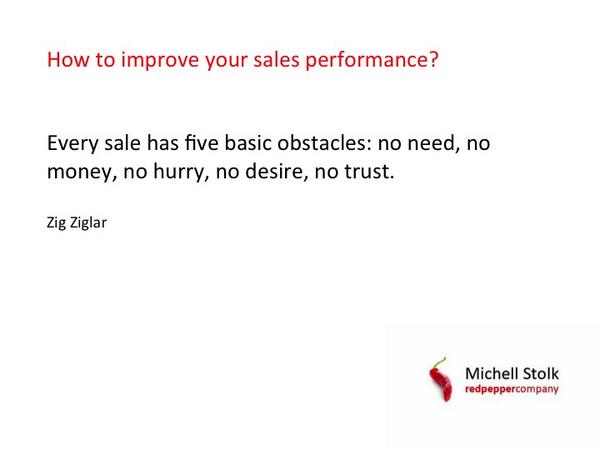 How to improve your sales performance?

Every sale has five basic obstacles: no need, no money, no hurry, no desire, no trust.

Zig Ziglar

Michell Stolk
redpeppercompany